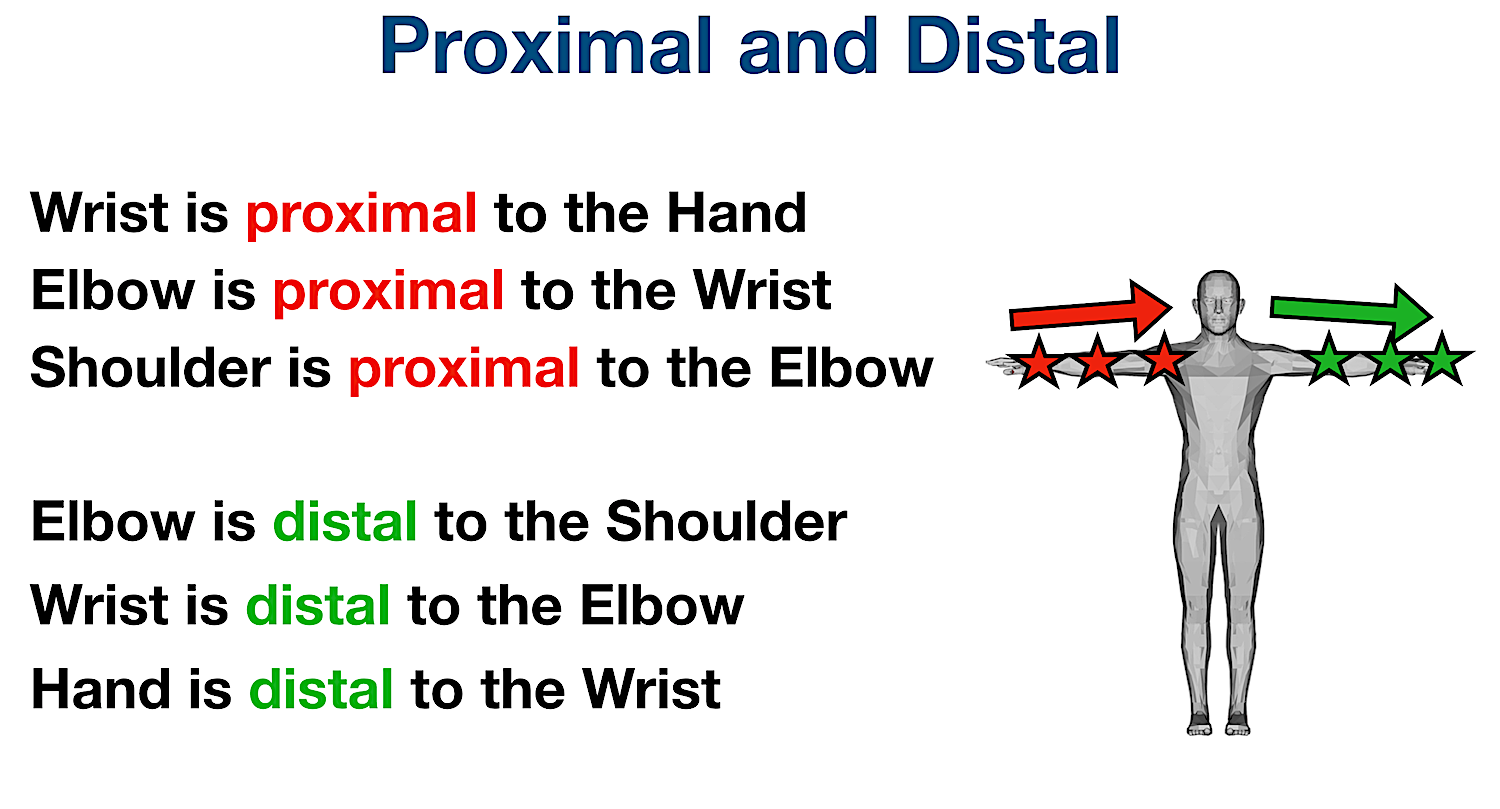 Proximal and Distal

Wrist is proximal to the Hand
Elbow is proximal to the Wrist
Shoulder is proximal to the Elbow

Elbow is distal to the Shoulder
Wrist is distal to the Elbow
Hand is distal to the Wrist